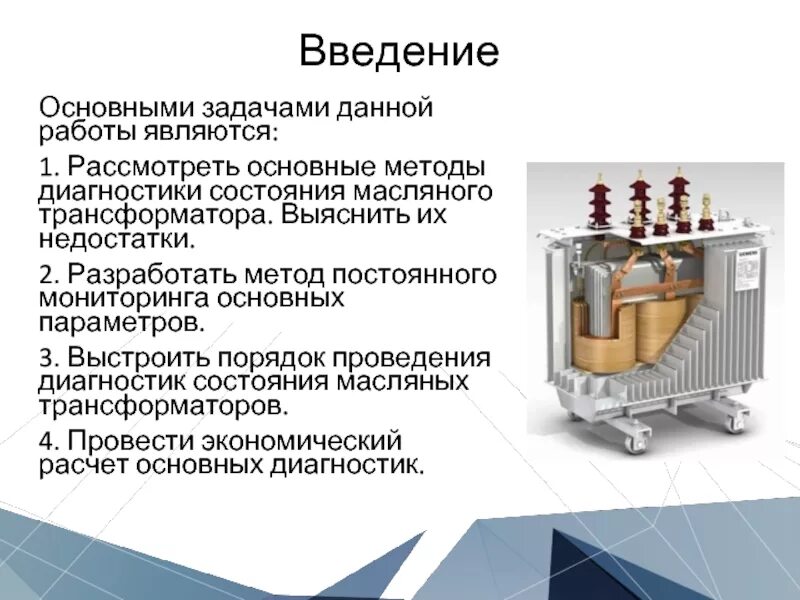 Введение

Основными задачами данной работы являются:

1. Рассмотреть основные методы диагностики состояния масляного трансформатора. Выяснить их недостатки.

2. Разработать метод постоянного мониторинга основных параметров.

3. Выстроить порядок проведения диагностик состояния масляных трансформаторов.

4. Провести экономический расчет основных диагностик.

SIEMENS